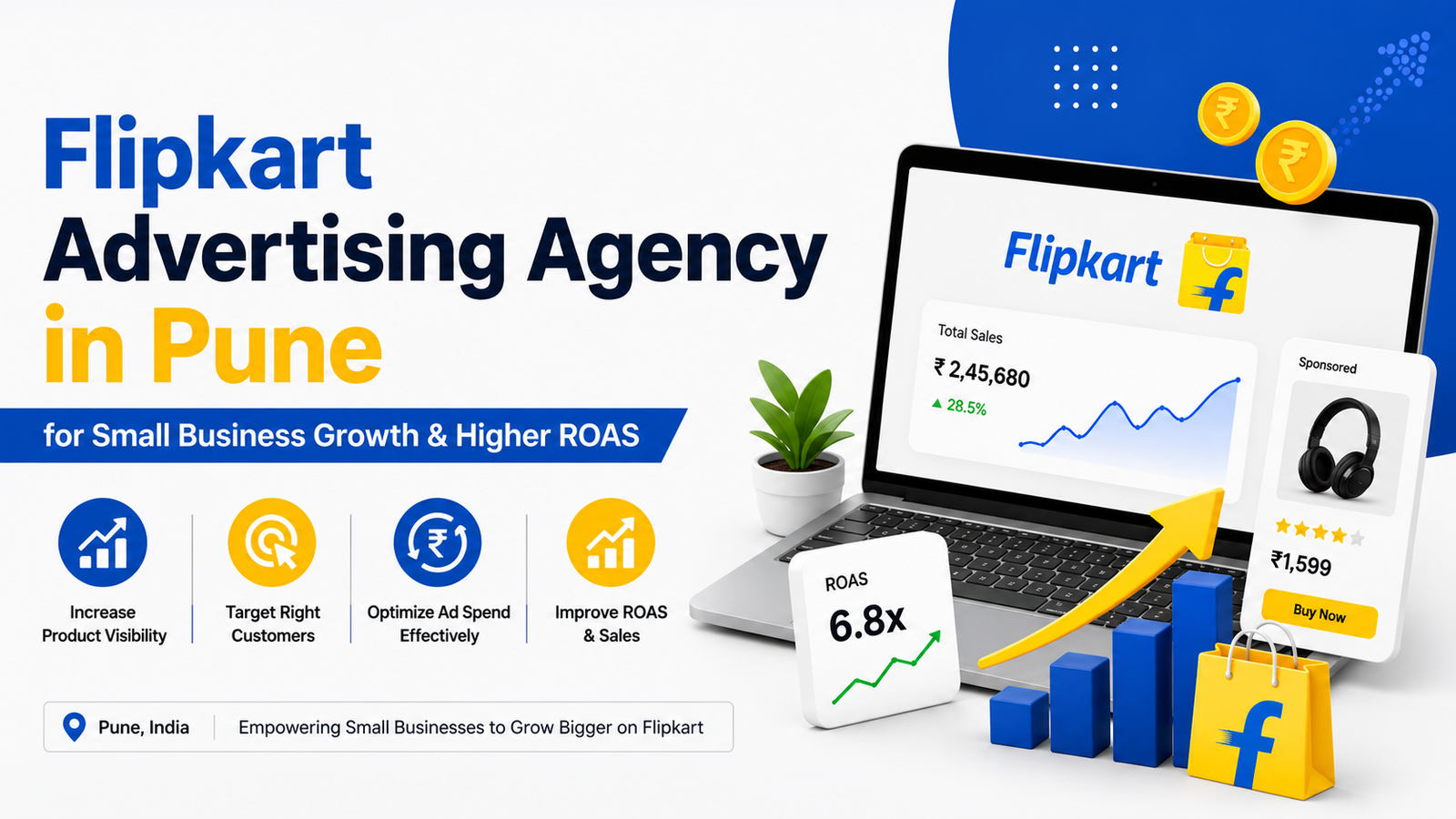 Flipkart
Advertising Agency
in Pune

for Small Business Growth & Higher ROAS

Increase
Product Visibility

Target Right
Customers

Optimize Ad Spend
Effectively

Improve ROAS
& Sales

Pune, India

Empowering Small Businesses to Grow Bigger on Flipkart

Flipkart

Total Sales

₹ 2,45,680

▲ 28.5%

Sponsored

₹1,599

Buy Now

ROAS

6.8x